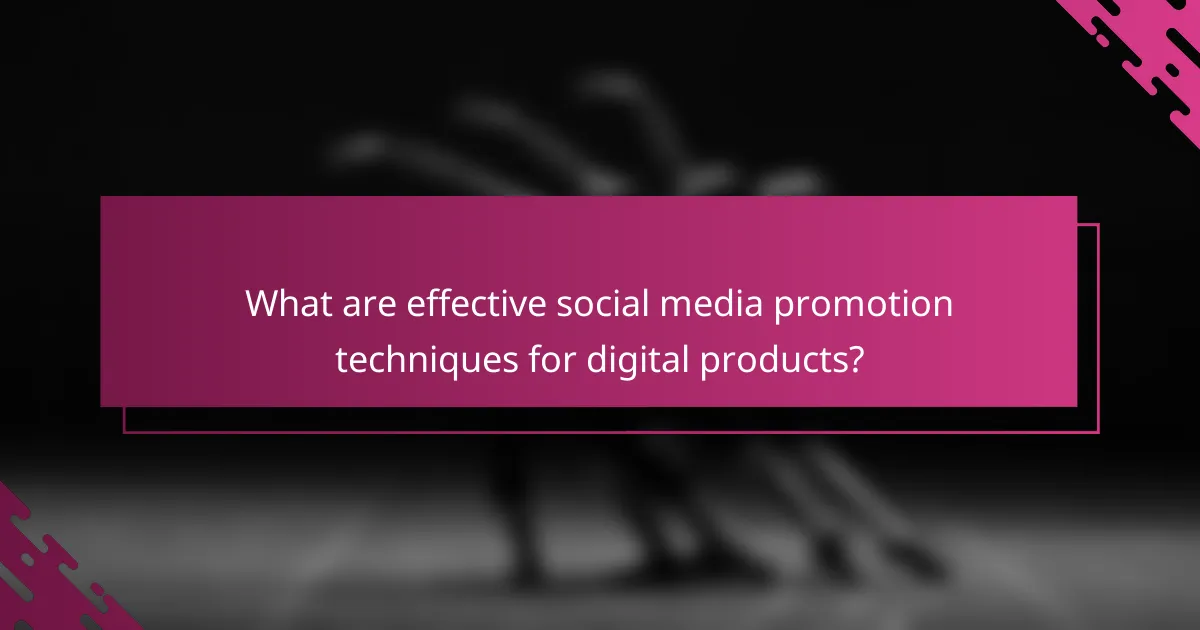 What are effective social media promotion techniques for digital products?